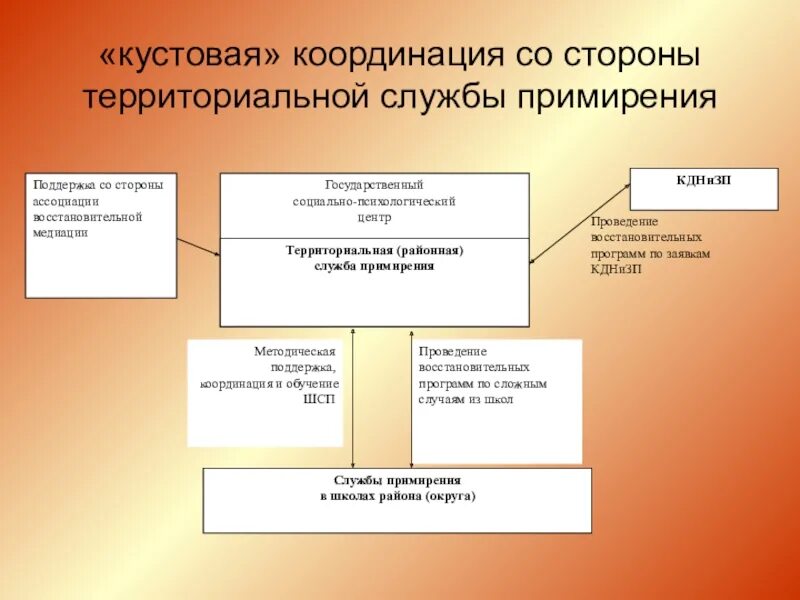 «кустовая» координация со стороны территориальной службы примирения

Поддержка со стороны ассоциации восстановительной медиации

Государственный социально-психологический центр

Территориальная (районная) служба примирения

КДНиЗП

Проведение восстановительных программ по заявкам КДНиЗП

Методическая поддержка, координация и обучение ШСП

Проведение восстановительных программ по сложным случаям из школ

Службы примирения в школах района (округа)